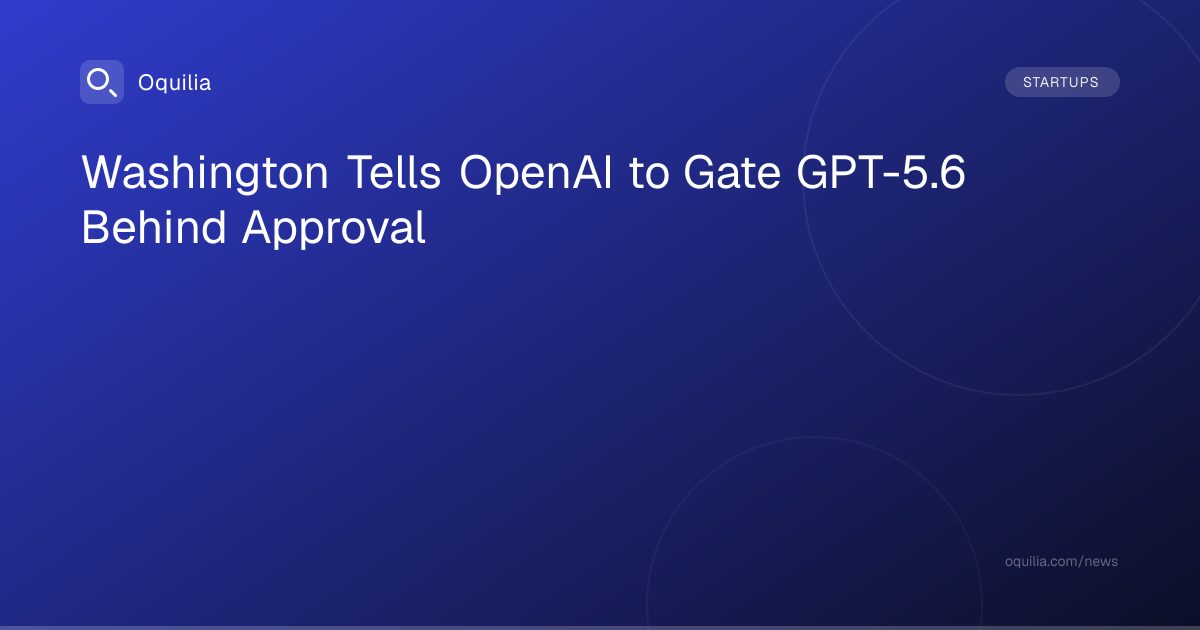 Oquilia

STARTUPS

Washington Tells OpenAI to Gate GPT-5.6 Behind Approval

oquilia.com/news